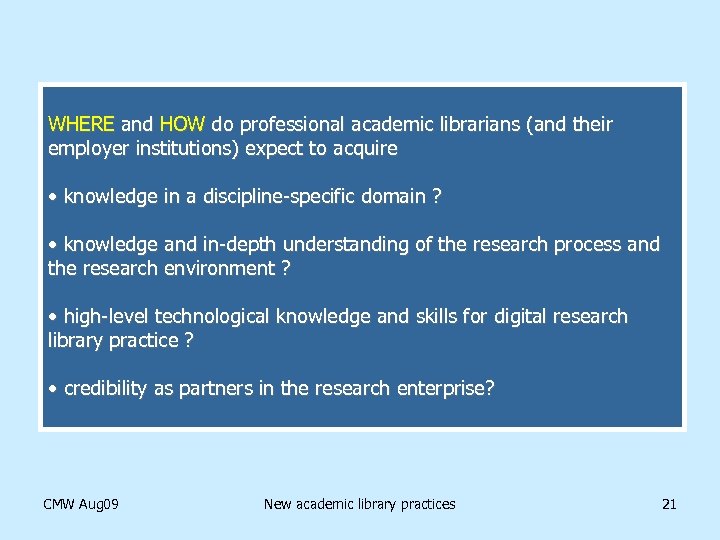 WHERE and HOW do professional academic librarians (and their employer institutions) expect to acquire

• knowledge in a discipline-specific domain ?

• knowledge and in-depth understanding of the research process and the research environment ?

• high-level technological knowledge and skills for digital research library practice ?

• credibility as partners in the research enterprise?

CMW Aug09

New academic library practices

21